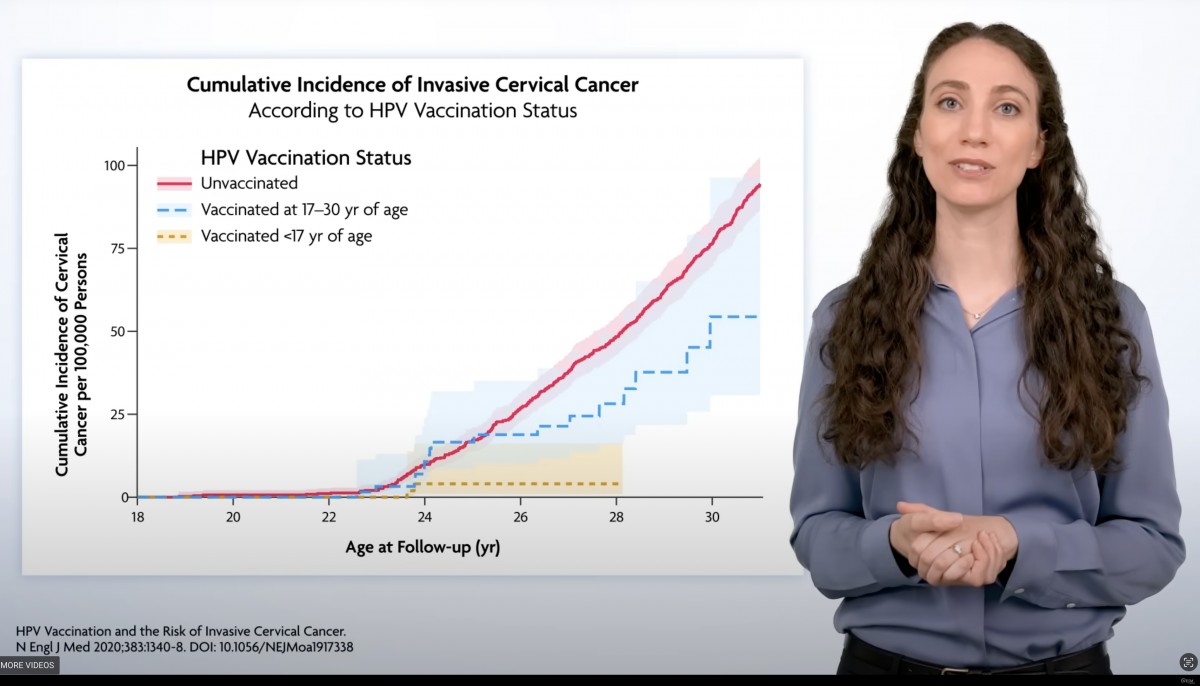 Cumulative Incidence of Invasive Cervical Cancer
According to HPV Vaccination Status

HPV Vaccination Status
Unvaccinated
Vaccinated at 17–30 yr of age
Vaccinated <17 yr of age

Cumulative Incidence of Cervical Cancer per 100,000 Persons

100
75
50
25
0

18
20
22
24
26
28
30

Age at Follow-up (yr)

HPV Vaccination and the Risk of Invasive Cervical Cancer.
N Engl J Med 2020;383:1340-8. DOI: 10.1056/NEJMoa1917338

MORE VIDEOS